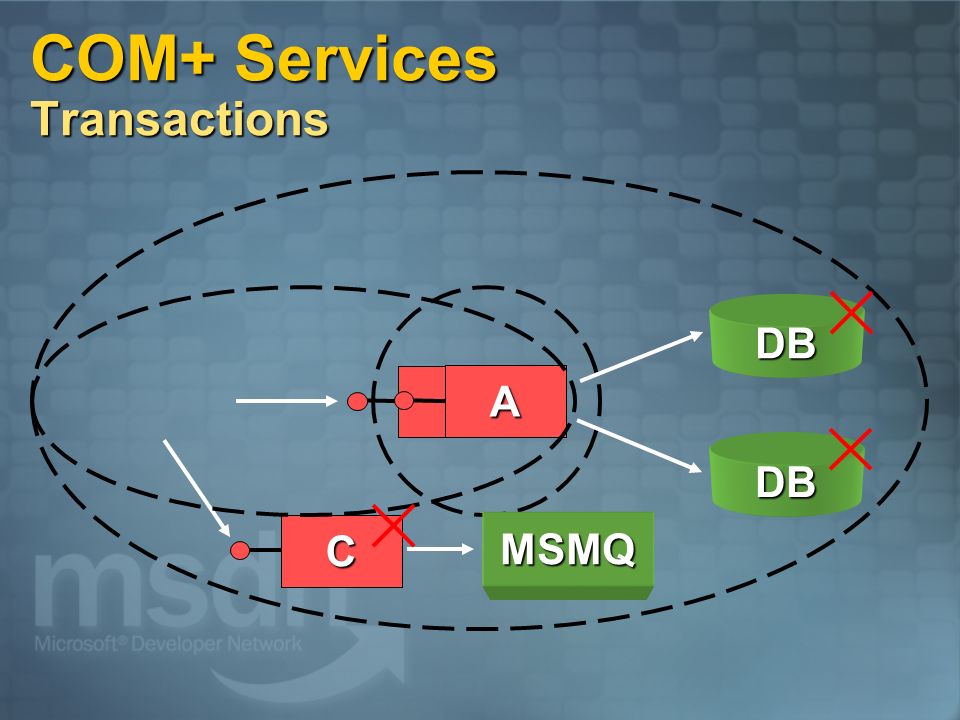 COM+ Services
Transactions

A

DB

DB

C

MSMQ

msdn
Microsoft® Developer Network